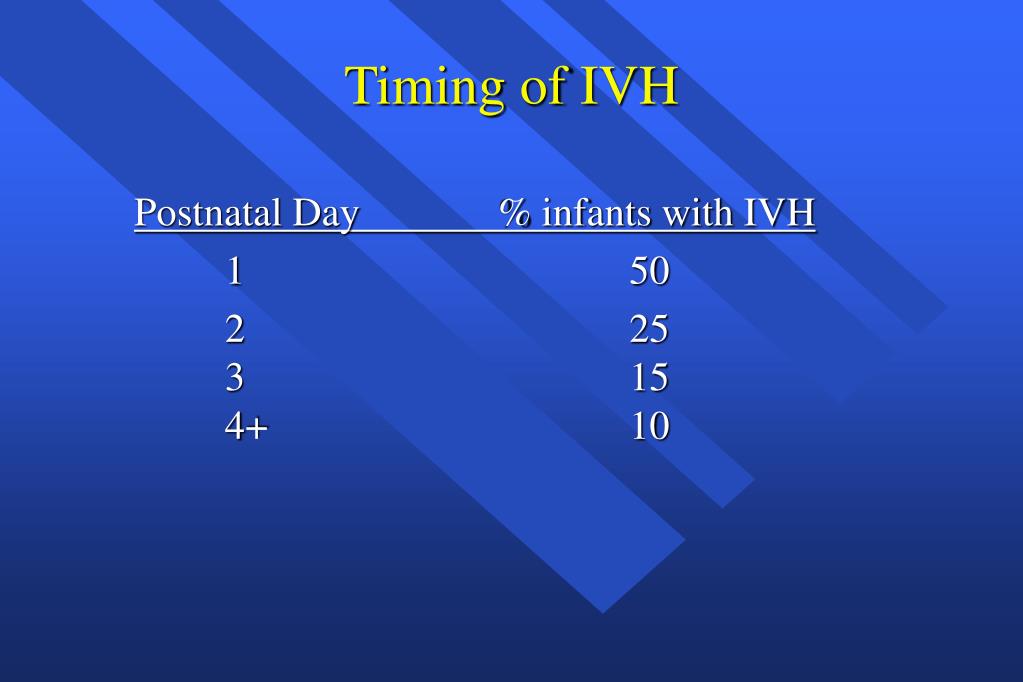 Timing of IVH

| Postnatal Day | % infants with IVH |
|---|---|
| 1 | 50 |
| 2 | 25 |
| 3 | 15 |
| 4+ | 10 |